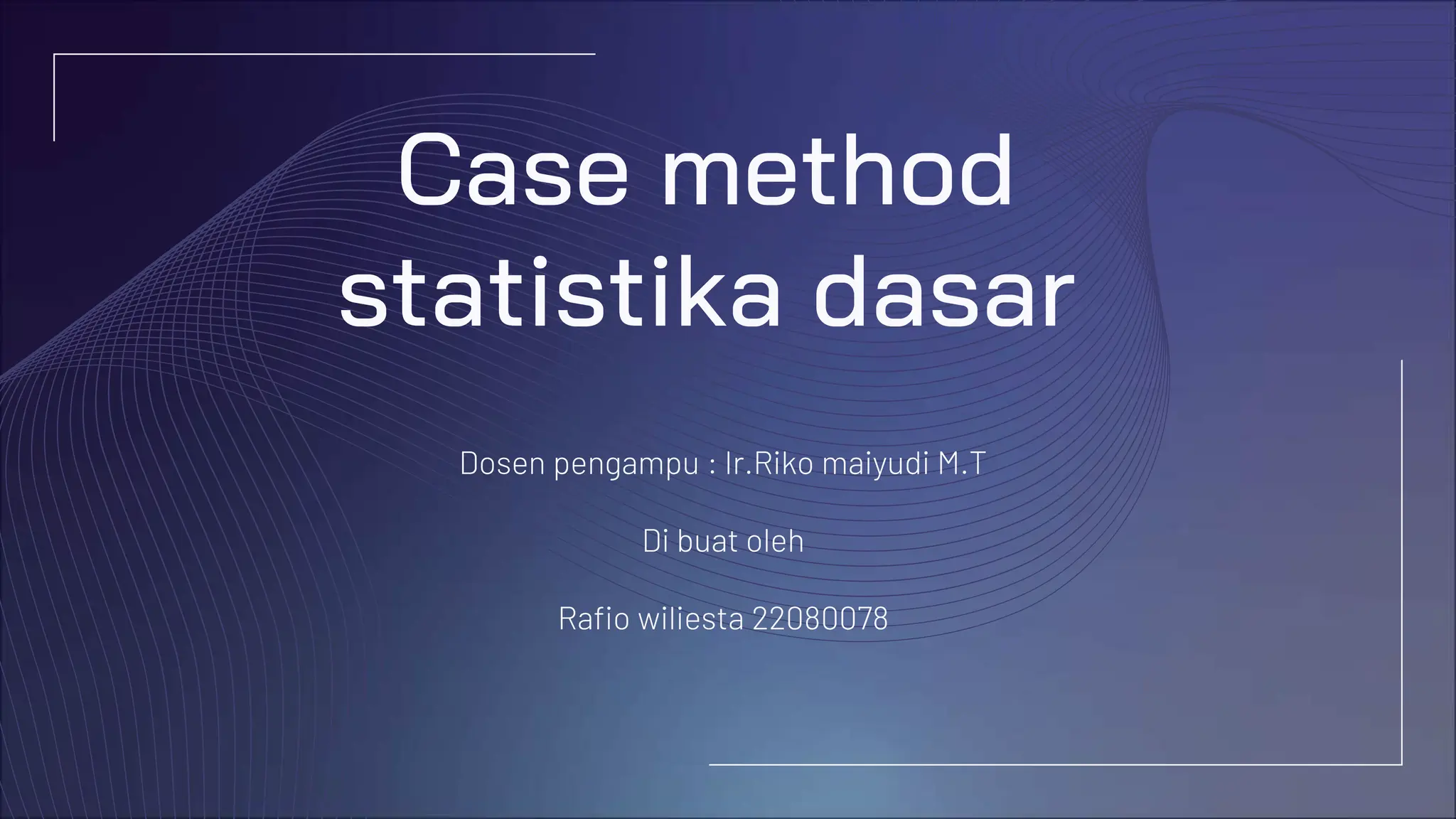 Case method statistika dasar

Dosen pengampu : Ir.Riko maiyudi M.T

Di buat oleh

Rafio wiliesta 22080078